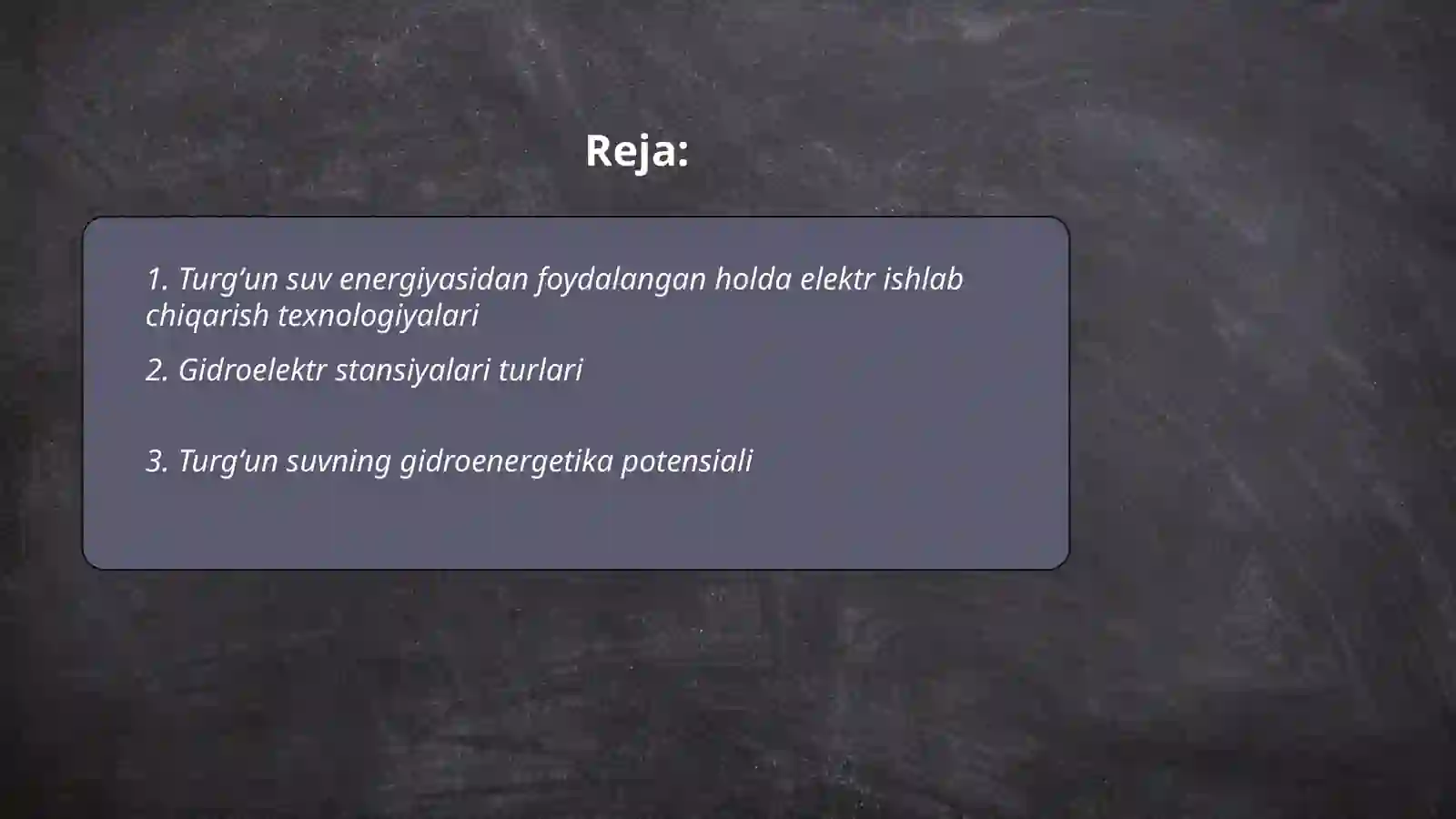 Reja:

1. Turg’un suv energiyasidan foydalangan holda elektr ishlab chiqarish texnologiyalari

2. Gidroelektr stansiyalari turlari

3. Turg’un suvning gidroenergetika potensiali